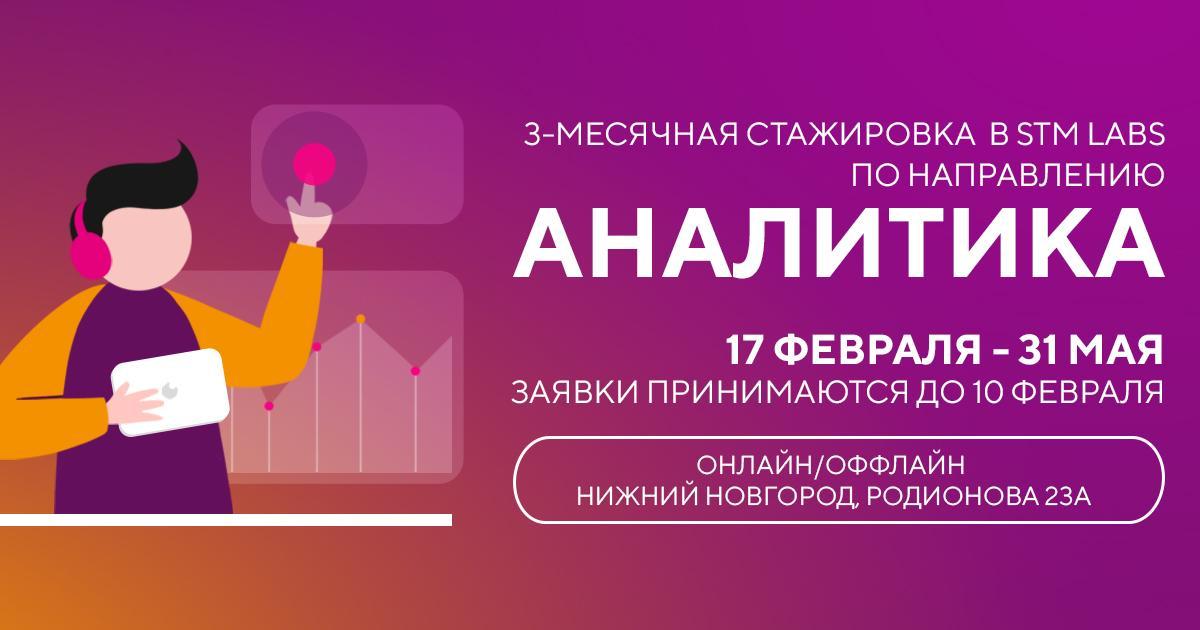 3-МЕСЯЧНАЯ СТАЖИРОВКА В STM LABS ПО НАПРАВЛЕНИЮ

АНАЛИТИКА

17 ФЕВРАЛЯ – 31 МАЯ

ЗАЯВКИ ПРИНИМАЮТСЯ ДО 10 ФЕВРАЛЯ

ОНЛАЙН/ОФФЛАЙН
НИЖНИЙ НОВГОРОД, РОДИОНОВА 23А